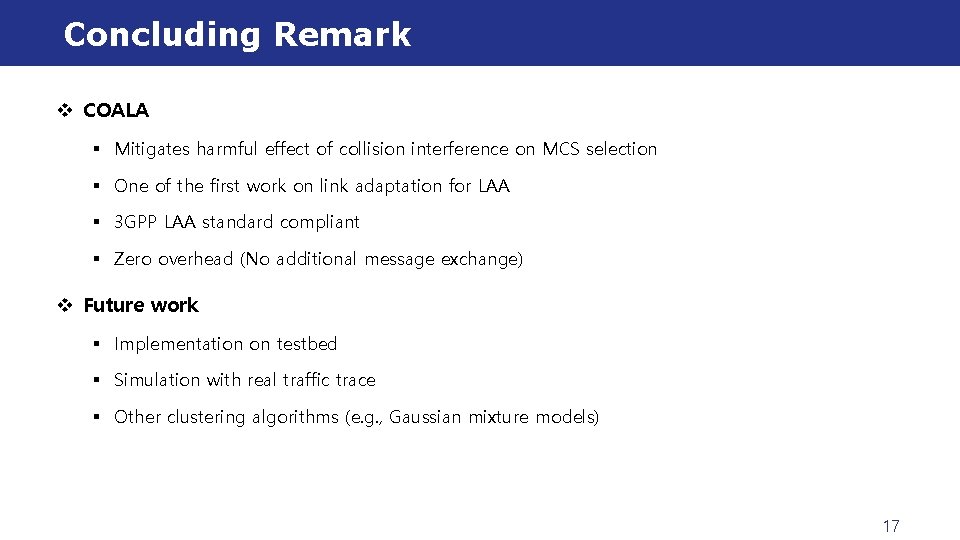 Concluding Remark

❖ COALA

▪ Mitigates harmful effect of collision interference on MCS selection

▪ One of the first work on link adaptation for LAA

▪ 3GPP LAA standard compliant

▪ Zero overhead (No additional message exchange)

❖ Future work

▪ Implementation on testbed

▪ Simulation with real traffic trace

▪ Other clustering algorithms (e.g., Gaussian mixture models)

17